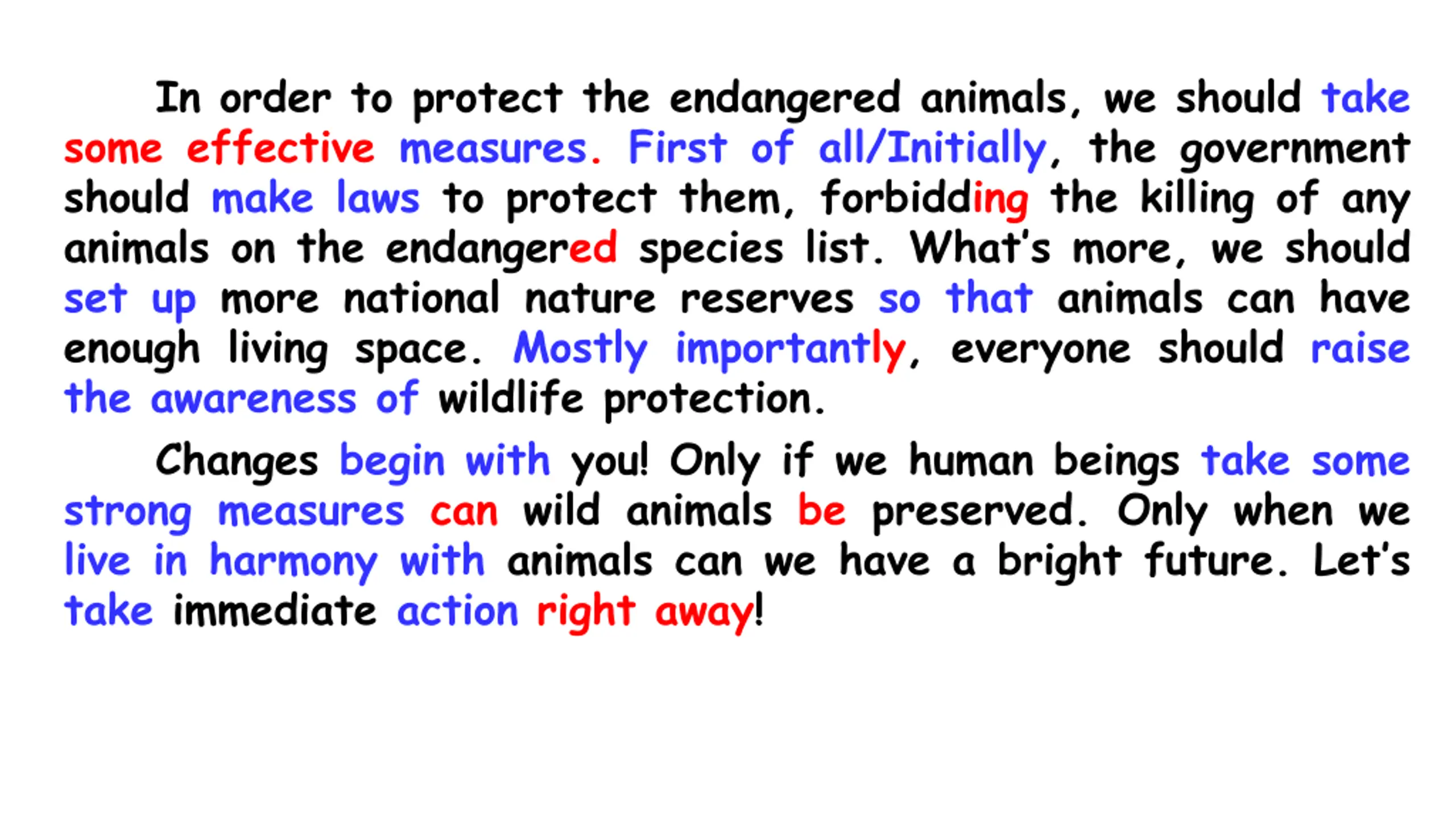 In order to protect the endangered animals, we should take some effective measures. First of all/Initially, the government should make laws to protect them, forbidding the killing of any animals on the endangered species list. What's more, we should set up more national nature reserves so that animals can have enough living space. Mostly importantly, everyone should raise the awareness of wildlife protection.

Changes begin with you! Only if we human beings take some strong measures can wild animals be preserved. Only when we live in harmony with animals can we have a bright future. Let's take immediate action right away!